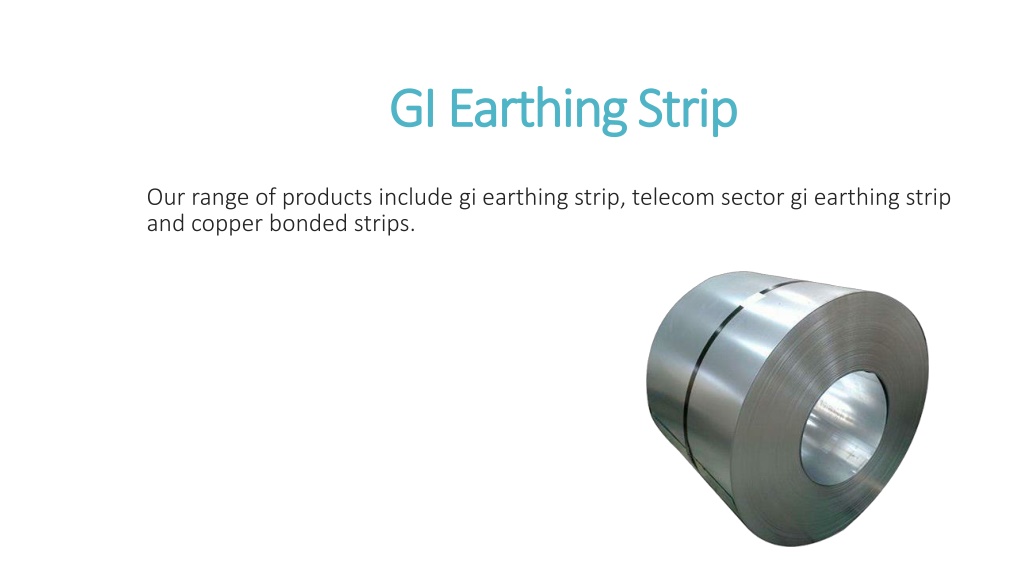 GI Earthing Strip

Our range of products include gi earthing strip, telecom sector gi earthing strip and copper bonded strips.